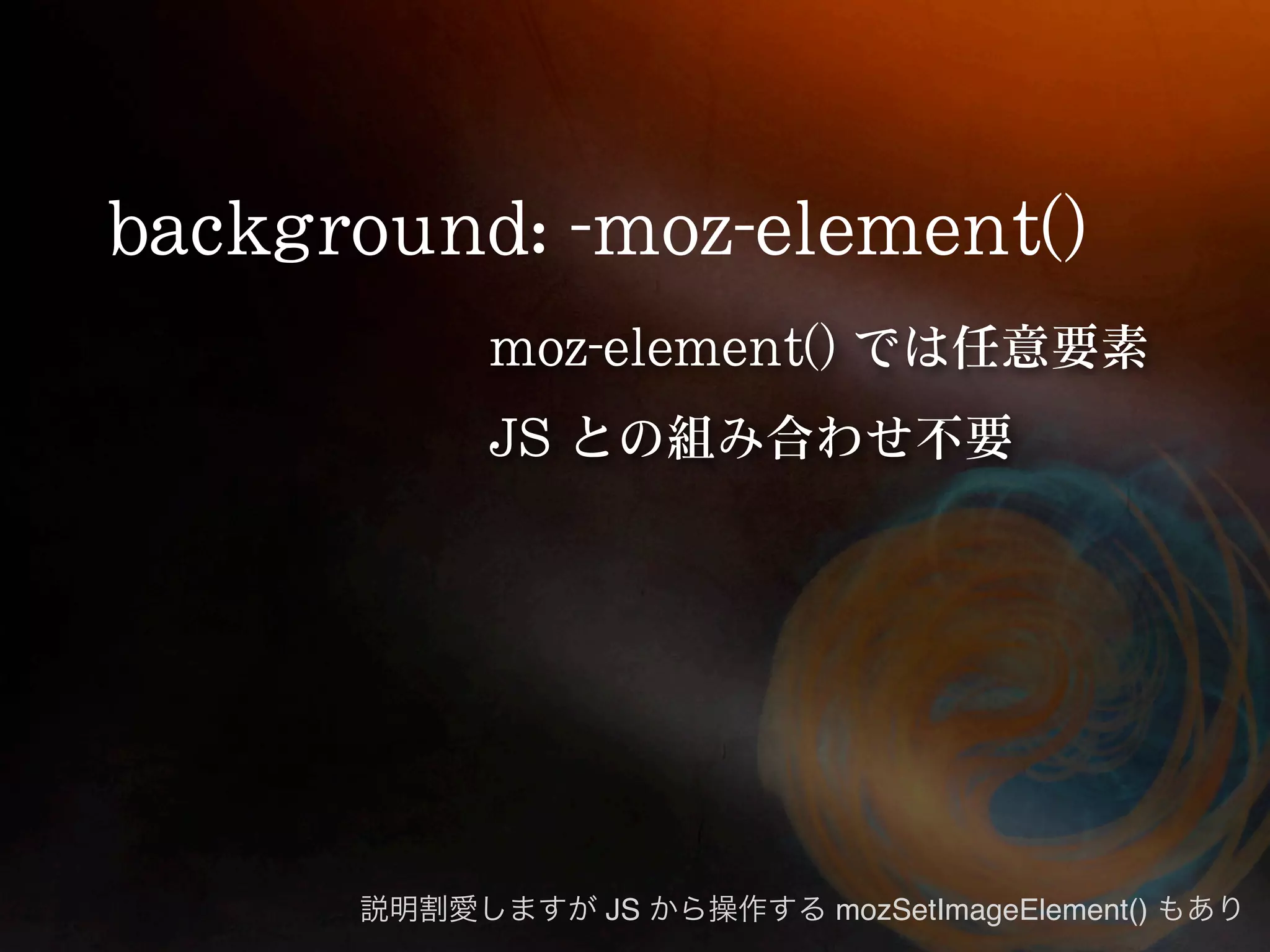 background: -moz-element()

moz-element() では任意要素

JS との組み合わせ不要

説明割愛しますが JS から操作する mozSetImageElement() もあり